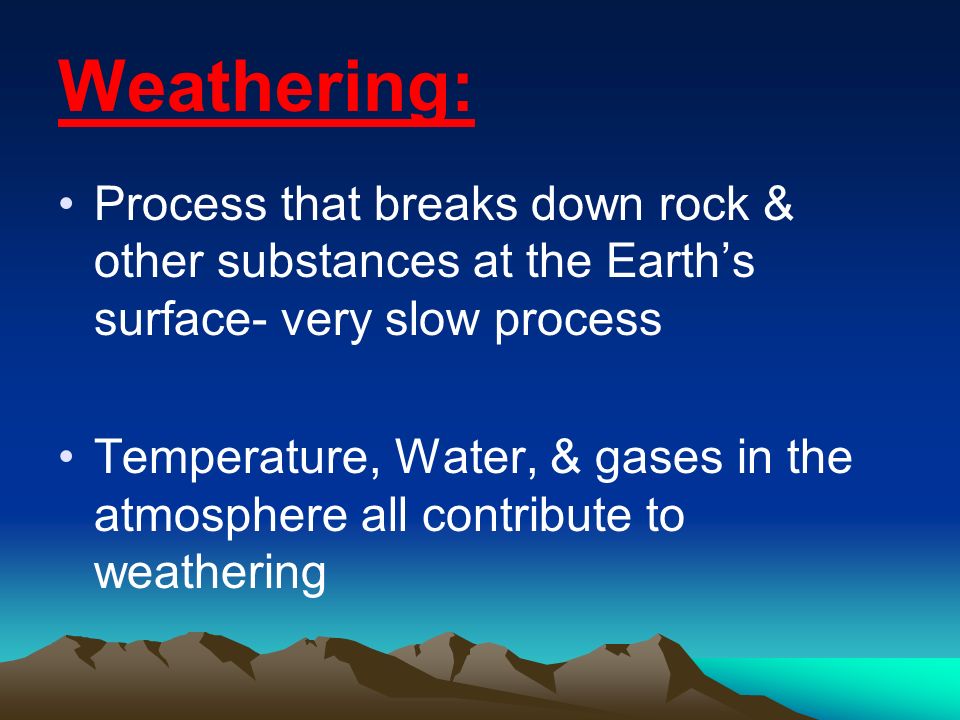 Weathering:

• Process that breaks down rock & other substances at the Earth’s surface- very slow process

• Temperature, Water, & gases in the atmosphere all contribute to weathering